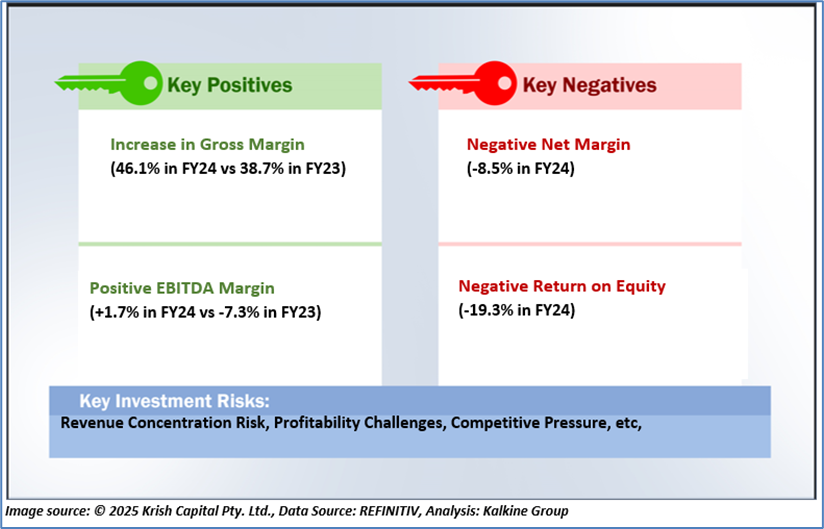 Key Positives

Increase in Gross Margin
(46.1% in FY24 vs 38.7% in FY23)

Positive EBITDA Margin
(+1.7% in FY24 vs -7.3% in FY23)

Key Negatives

Negative Net Margin
(-8.5% in FY24)

Negative Return on Equity
(-19.3% in FY24)

Key Investment Risks:
Revenue Concentration Risk, Profitability Challenges, Competitive Pressure, etc,

Image source: © 2025 Krish Capital Pty. Ltd., Data Source: REFINITIV, Analysis: Kalkine Group